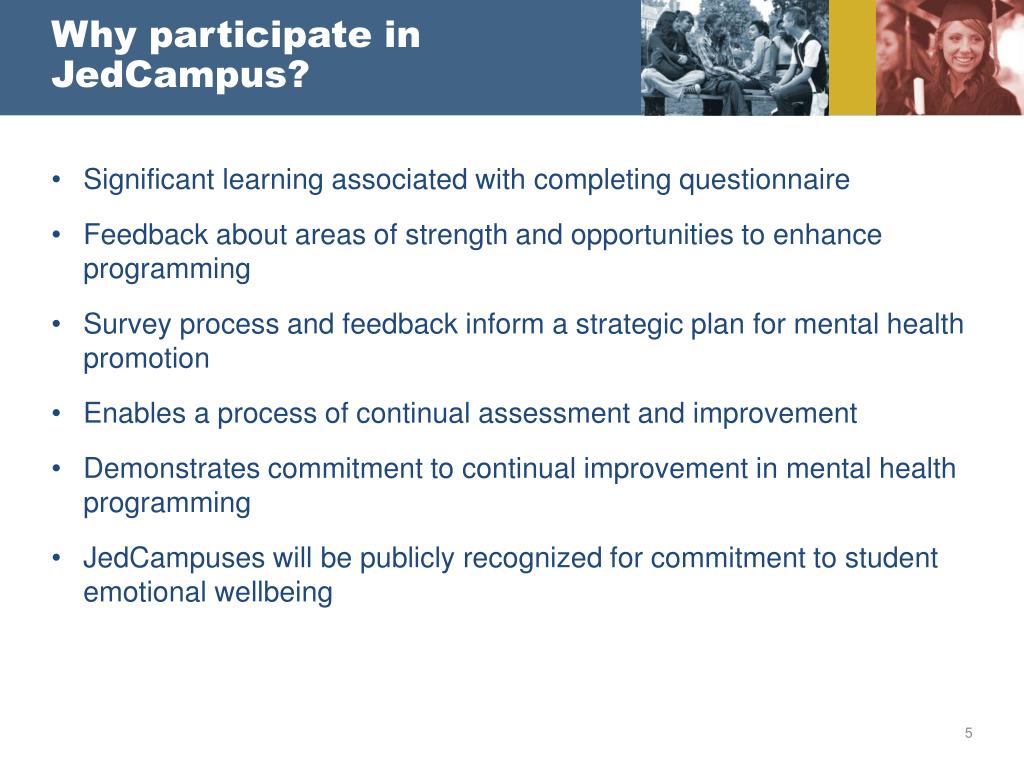 Why participate in JedCampus?

• Significant learning associated with completing questionnaire

• Feedback about areas of strength and opportunities to enhance programming

• Survey process and feedback inform a strategic plan for mental health promotion

• Enables a process of continual assessment and improvement

• Demonstrates commitment to continual improvement in mental health programming

• JedCampuses will be publicly recognized for commitment to student emotional wellbeing

5